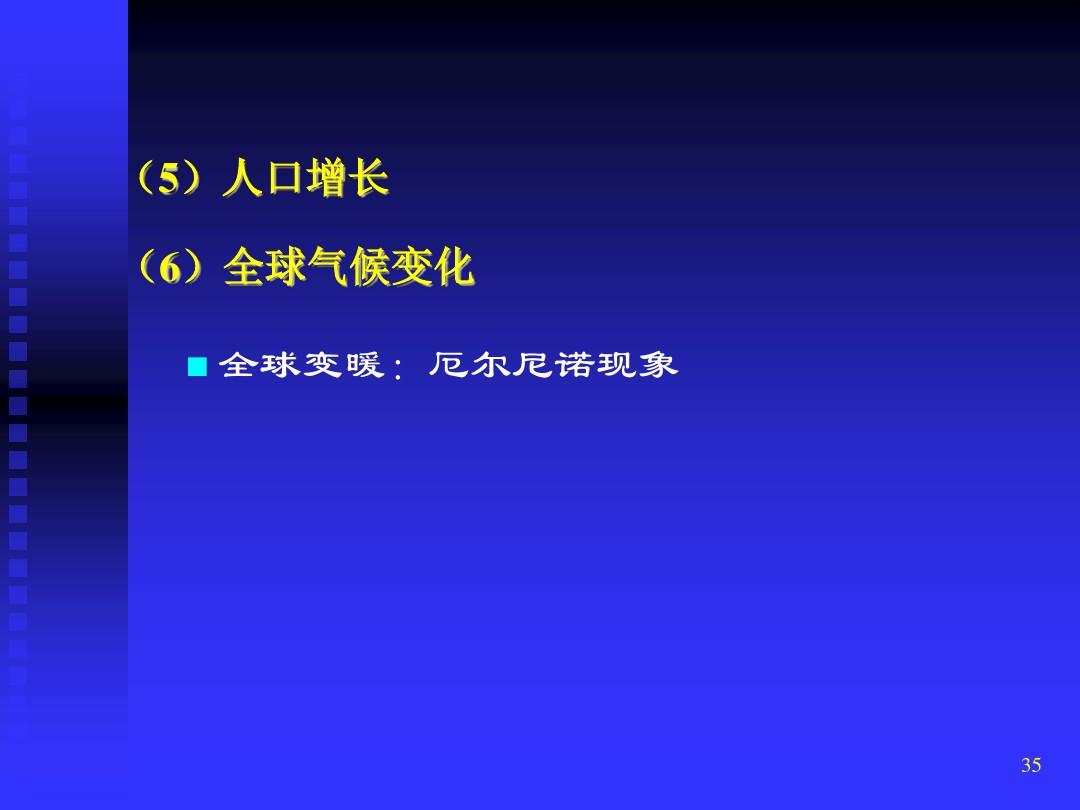 （5）人口增长

（6）全球气候变化

■ 全球变暖：厄尔尼诺现象

35